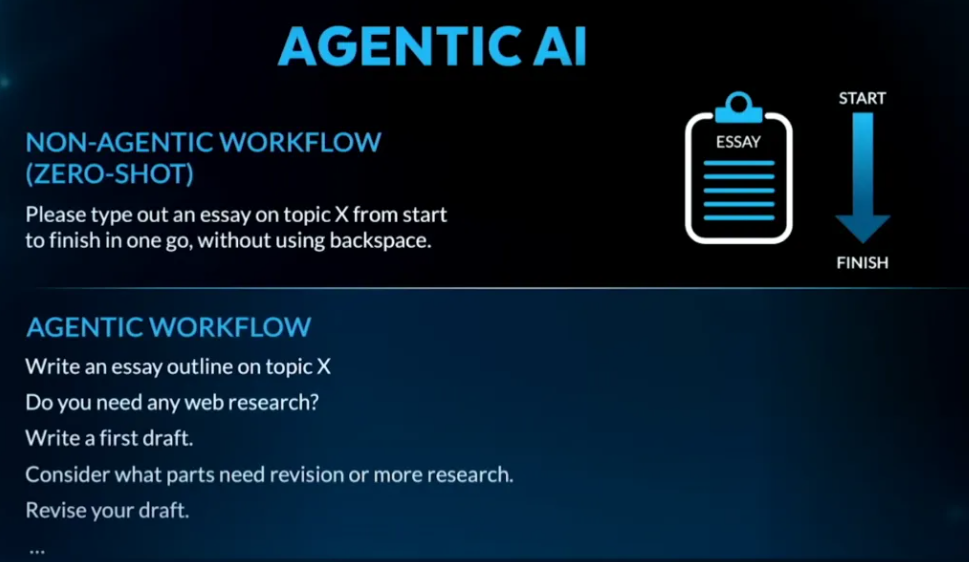 AGENTIC AI

NON-AGENTIC WORKFLOW (ZERO-SHOT)

Please type out an essay on topic X from start to finish in one go, without using backspace.

ESSAY

START

FINISH

AGENTIC WORKFLOW

Write an essay outline on topic X

Do you need any web research?

Write a first draft.

Consider what parts need revision or more research.

Revise your draft.

...